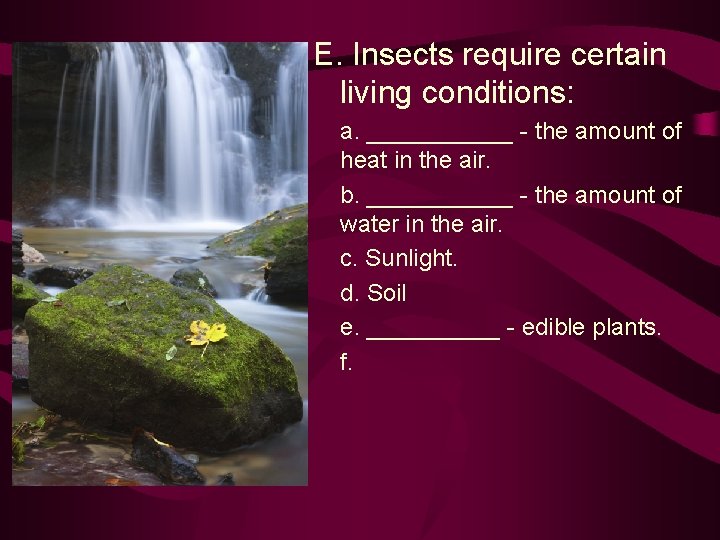 E. Insects require certain living conditions:

a. ___________ - the amount of heat in the air.

b. ___________ - the amount of water in the air.

c. Sunlight.

d. Soil

e. __________ - edible plants.

f.